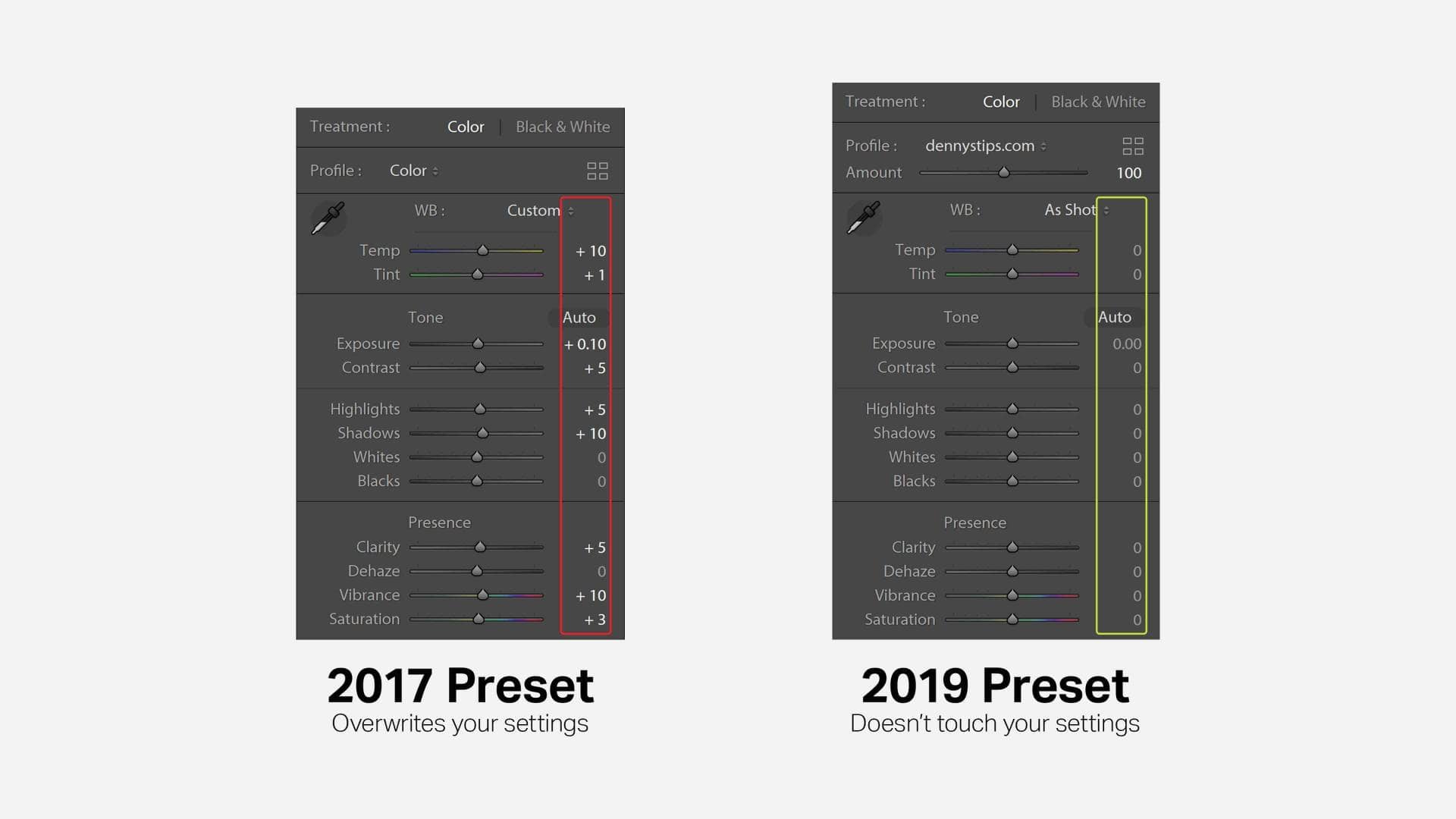 Treatment : Color | Black & White

Profile : Color

WB : Custom

Temp + 10
Tint + 1

Tone Auto

Exposure + 0.10
Contrast + 5

Highlights + 5
Shadows + 10
Whites 0
Blacks 0

Presence

Clarity + 5
Dehaze 0
Vibrance + 10
Saturation + 3

2017 Preset
Overwrites your settings

Treatment : Color | Black & White

Profile : dennystips.com
Amount 100

WB : As Shot

Temp 0
Tint 0

Tone Auto

Exposure 0.00
Contrast 0

Highlights 0
Shadows 0
Whites 0
Blacks 0

Presence

Clarity 0
Dehaze 0
Vibrance 0
Saturation 0

2019 Preset
Doesn't touch your settings